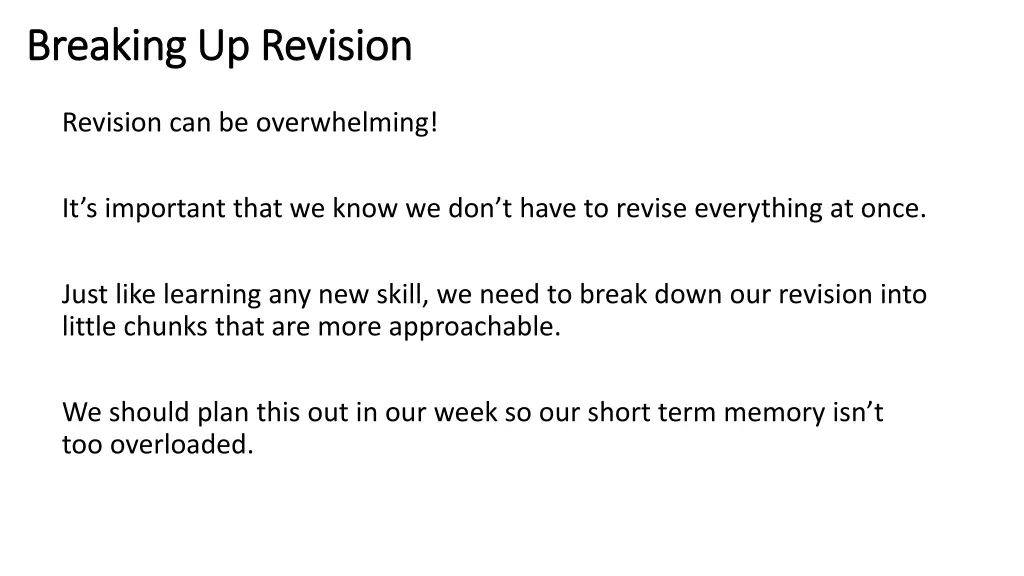 Breaking Up Revision

Revision can be overwhelming!

It’s important that we know we don’t have to revise everything at once.

Just like learning any new skill, we need to break down our revision into little chunks that are more approachable.

We should plan this out in our week so our short term memory isn’t too overloaded.